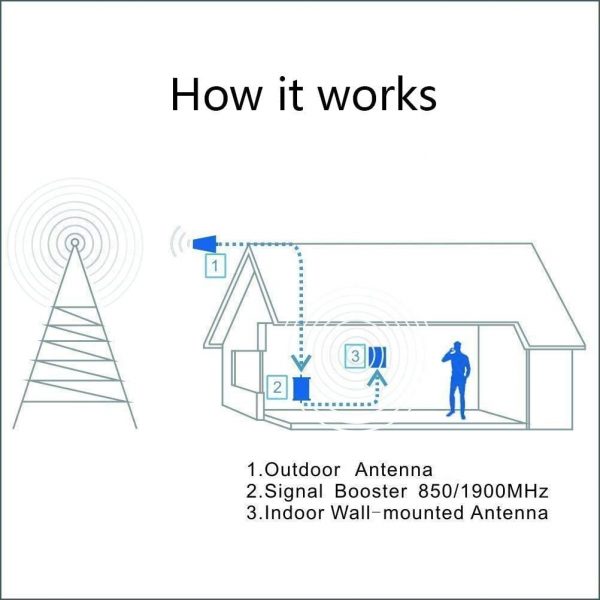 How it works

1

3

2

1.Outdoor Antenna
2.Signal Booster 850/1900MHz
3.Indoor Wall-mounted Antenna